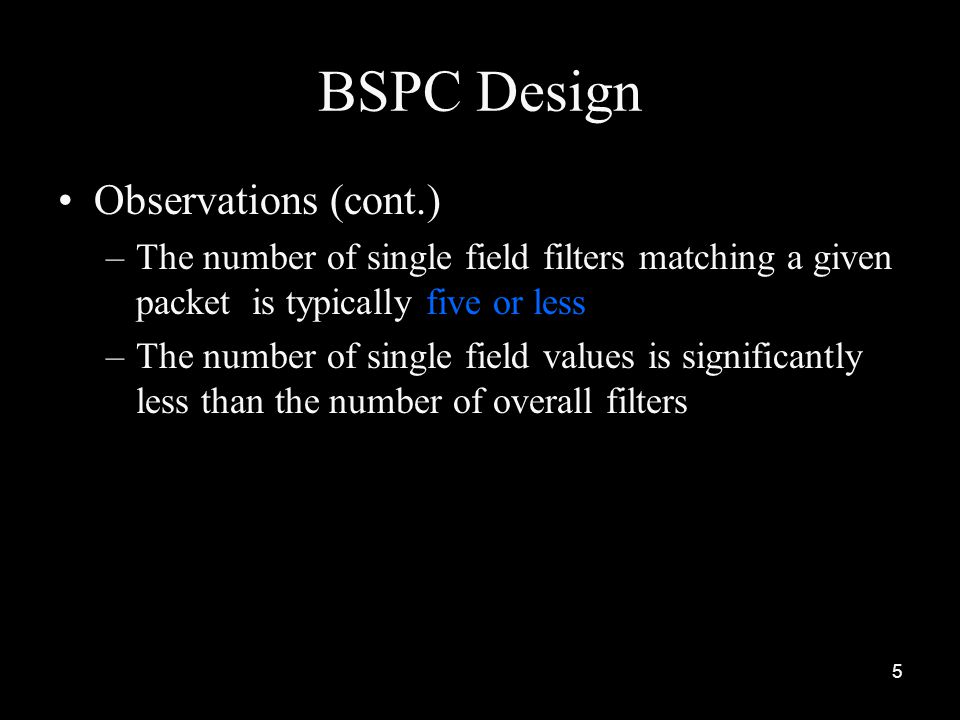 BSPC Design

• Observations (cont.)

– The number of single field filters matching a given packet is typically five or less

– The number of single field values is significantly less than the number of overall filters

5